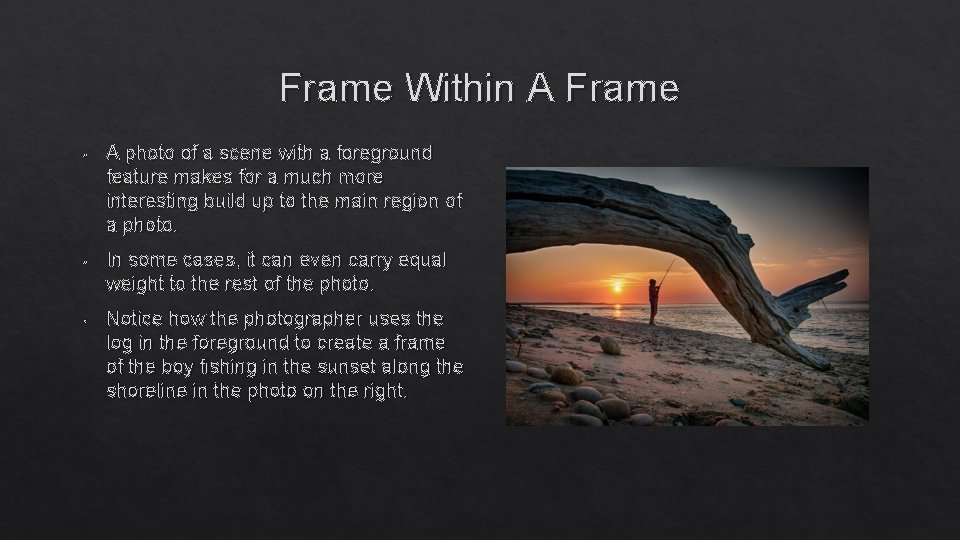 Frame Within A Frame

- A photo of a scene with a foreground feature makes for a much more interesting build up to the main region of a photo.
- In some cases, it can even carry equal weight to the rest of the photo.
- Notice how the photographer uses the log in the foreground to create a frame of the boy fishing in the sunset along the shoreline in the photo on the right.